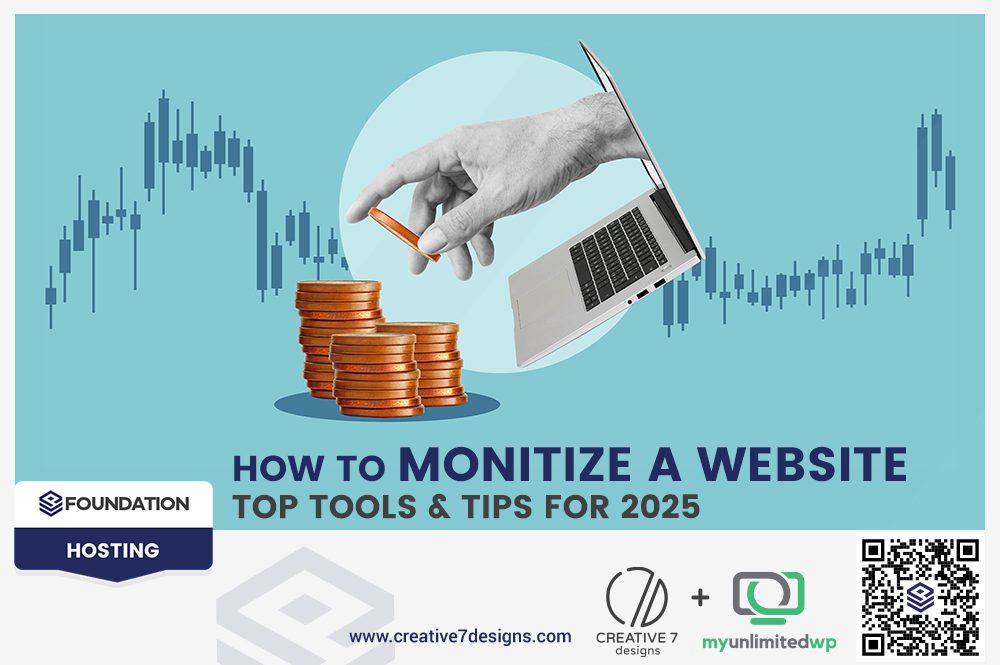 HOW TO MONITIZE A WEBSITE
TOP TOOLS & TIPS FOR 2025

FOUNDATION
HOSTING

www.creative7designs.com

CREATIVE 7
designs

+

myunlimitedwp